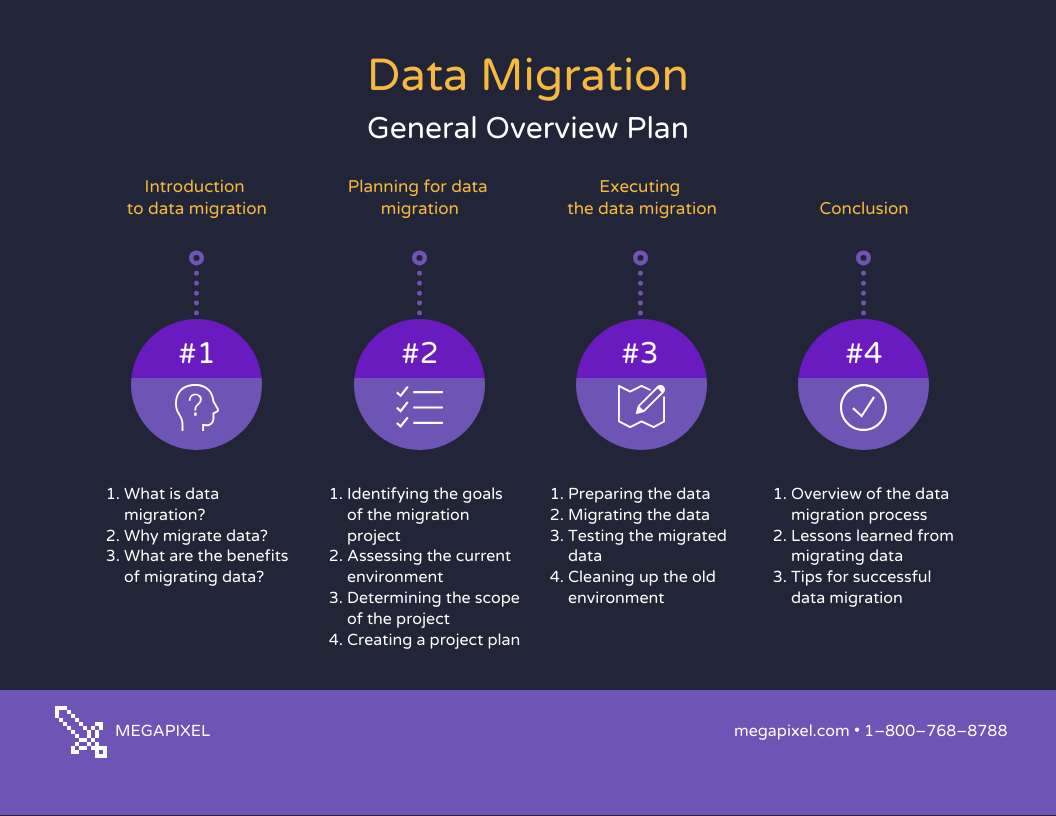 Data Migration

General Overview Plan

Introduction to data migration

#1

1. What is data migration?
2. Why migrate data?
3. What are the benefits of migrating data?

Planning for data migration

#2

1. Identifying the goals of the migration project
2. Assessing the current environment
3. Determining the scope of the project
4. Creating a project plan

Executing the data migration

#3

1. Preparing the data
2. Migrating the data
3. Testing the migrated data
4. Cleaning up the old environment

Conclusion

#4

1. Overview of the data migration process
2. Lessons learned from migrating data
3. Tips for successful data migration

MEGAPIXEL

megapixel.com • 1–800–768–8788